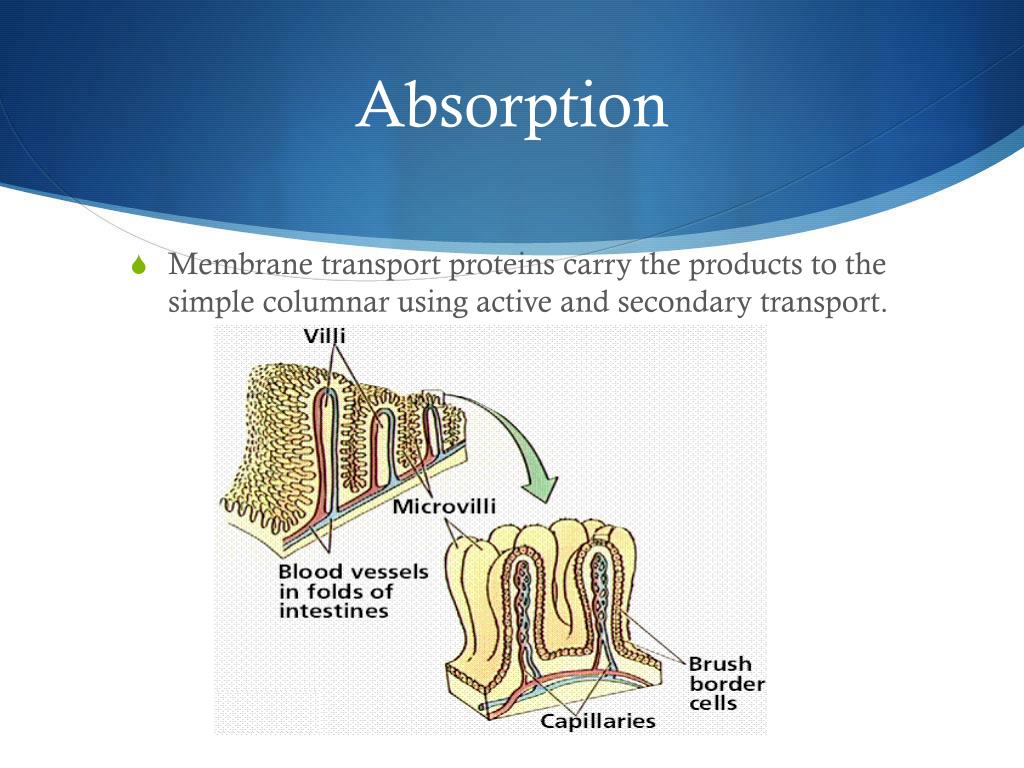 Absorption

Membrane transport proteins carry the products to the simple columnar using active and secondary transport.

Villi

Microvilli

Blood vessels in folds of intestines

Brush border cells

Capillaries